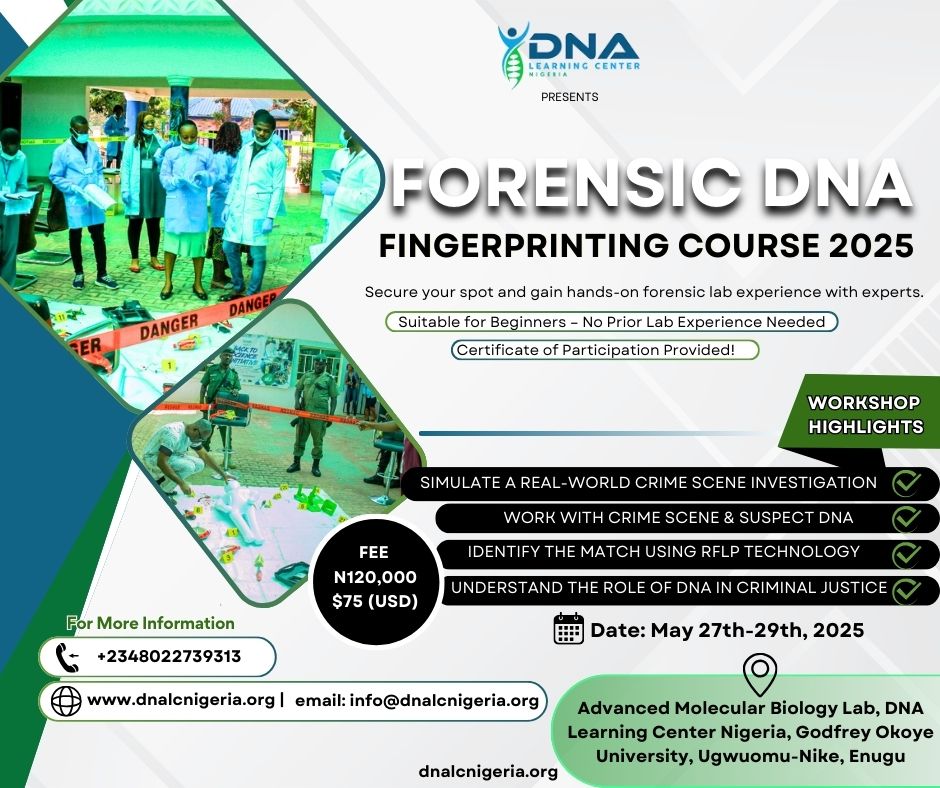 DNA LEARNING CENTER NIGERIA

PRESENTS

FORENSIC DNA

FINGERPRINTING COURSE 2025

Secure your spot and gain hands-on forensic lab experience with experts.

Suitable for Beginners – No Prior Lab Experience Needed

Certificate of Participation Provided!

DANGER DANGER

WORKSHOP HIGHLIGHTS

SIMULATE A REAL-WORLD CRIME SCENE INVESTIGATION

WORK WITH CRIME SCENE & SUSPECT DNA

IDENTIFY THE MATCH USING RFLP TECHNOLOGY

UNDERSTAND THE ROLE OF DNA IN CRIMINAL JUSTICE

FEE
N120,000
$75 (USD)

Date: May 27th-29th, 2025

For More Information

+2348022739313

www.dnalcnigeria.org | email: info@dnalcnigeria.org

Advanced Molecular Biology Lab, DNA Learning Center Nigeria, Godfrey Okoye University, Ugwuomu-Nike, Enugu

dnalcnigeria.org